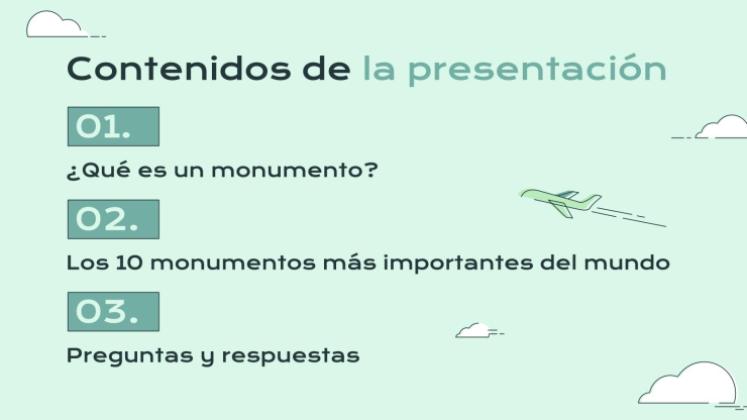 Contenidos de la presentación

01.

¿Qué es un monumento?

02.

Los 10 monumentos más importantes del mundo

03.

Preguntas y respuestas